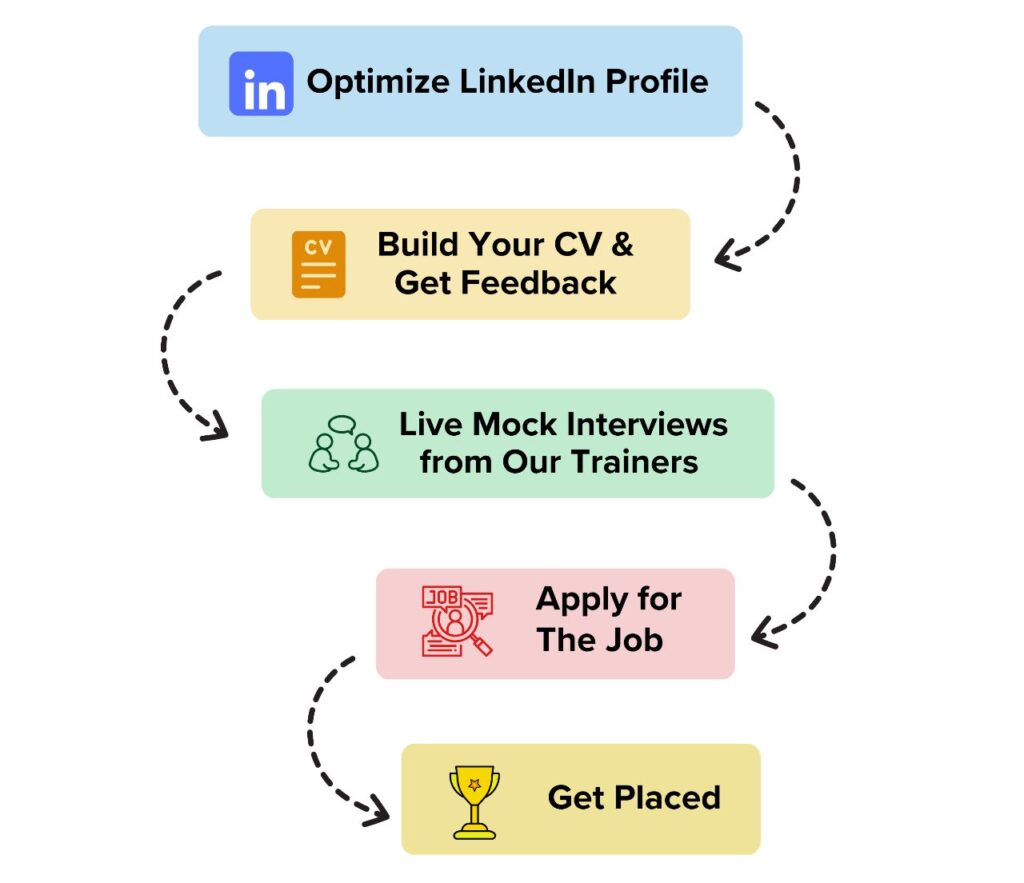 in Optimize LinkedIn Profile

CV Build Your CV & Get Feedback

Live Mock Interviews from Our Trainers

JOB Apply for The Job

Get Placed